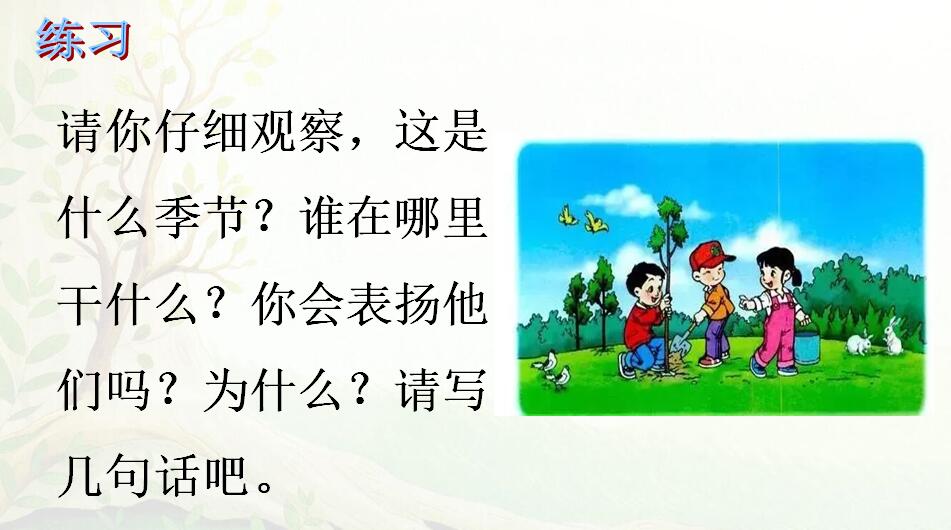 练习

请你仔细观察，这是什么季节？谁在哪里干什么？你会表扬他们吗？为什么？请写几句话吧。